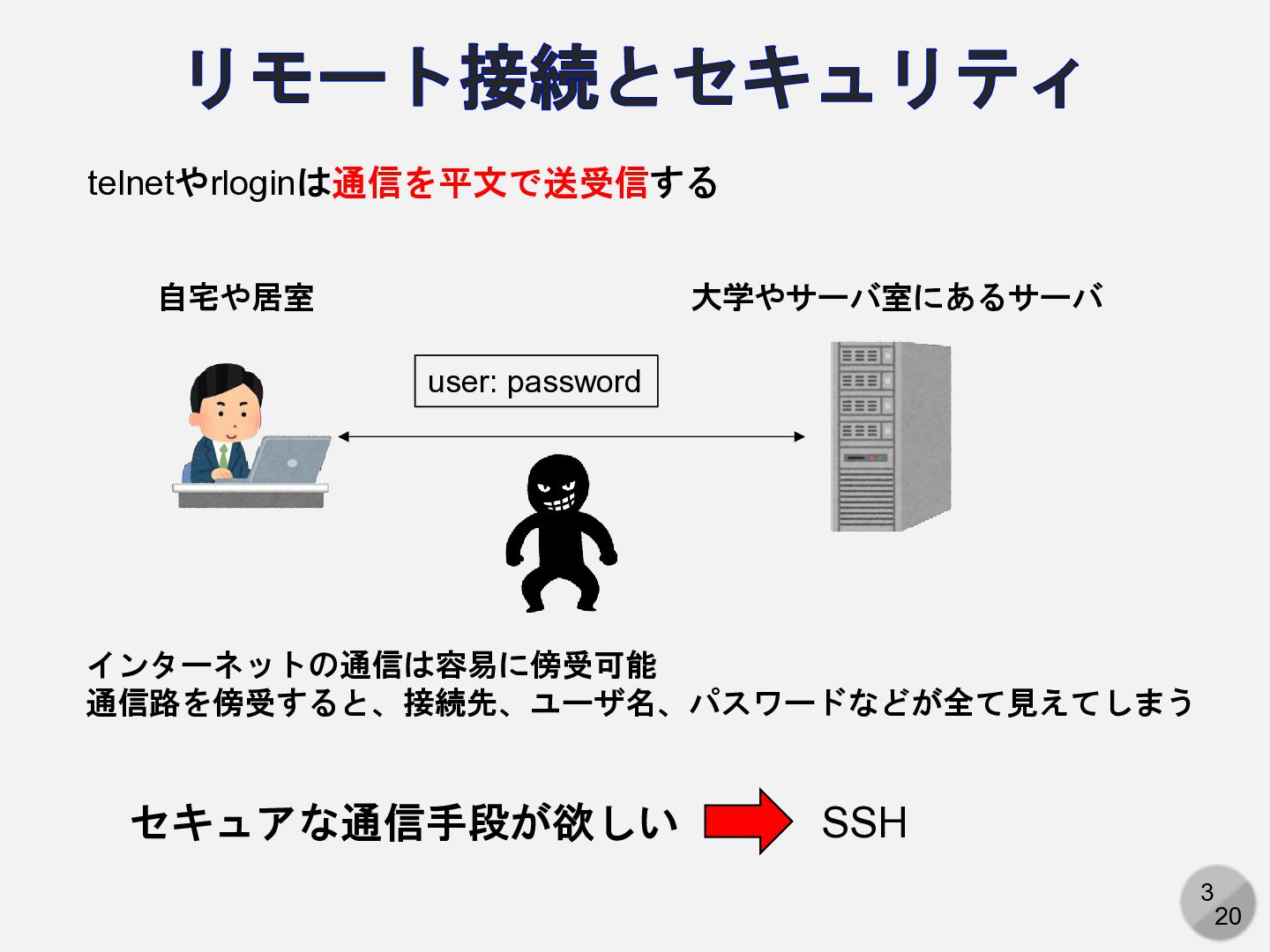 リモート接続とセキュリティ

telnetやrloginは通信を平文で送受信する

自宅や居室

大学やサーバ室にあるサーバ

user: password

インターネットの通信は容易に傍受可能
通信路を傍受すると、接続先、ユーザ名、パスワードなどが全て見えてしまう

セキュアな通信手段が欲しい

SSH

3
20